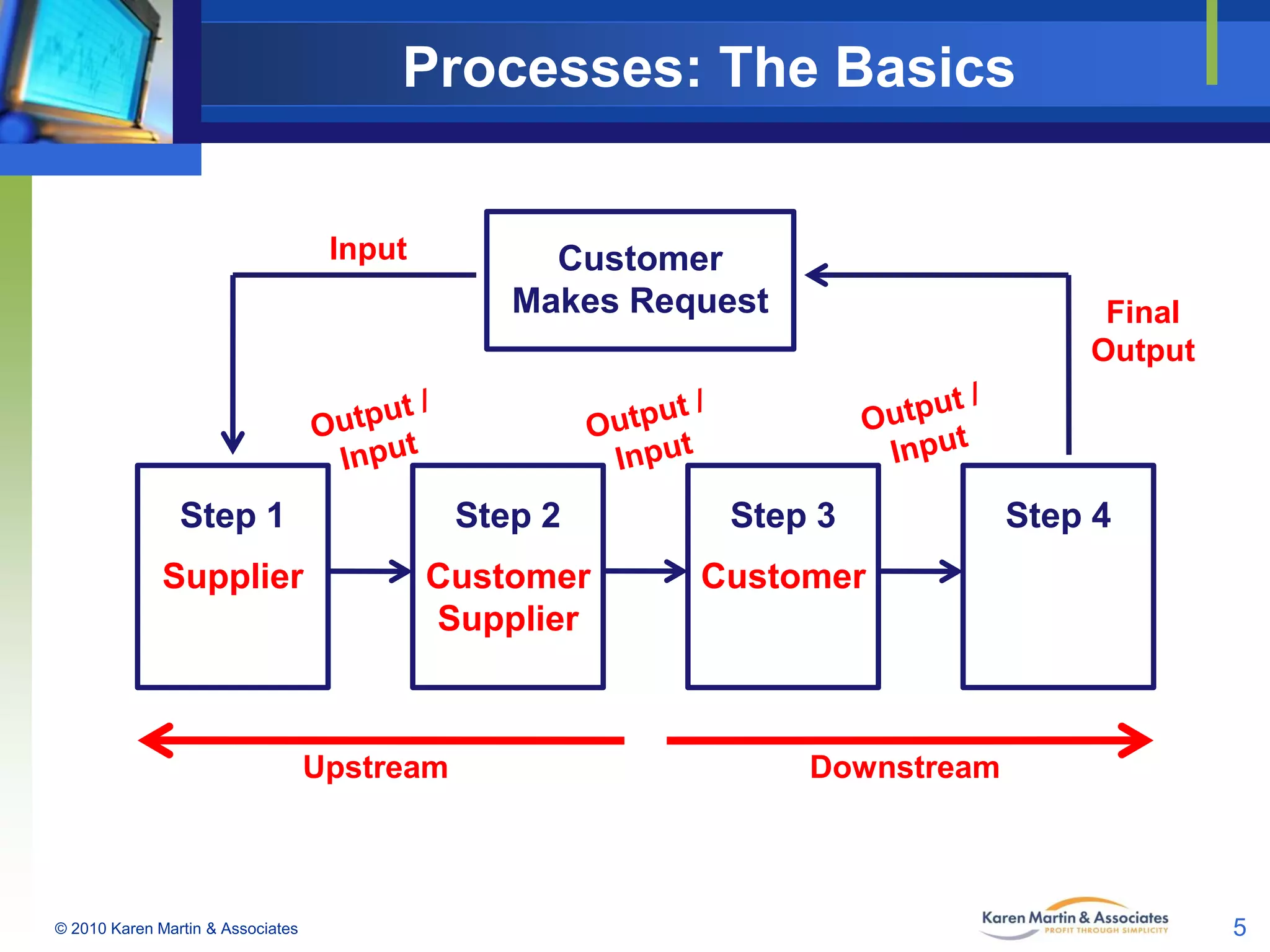 Processes: The Basics

Input

Customer Makes Request

Final Output

Output / Input

Output / Input

Output / Input

Step 1
Supplier

Step 2
Customer
Supplier

Step 3
Customer

Step 4

Upstream

Downstream

© 2010 Karen Martin & Associates

Karen Martin & Associates
PROFIT THROUGH SIMPLICITY

5